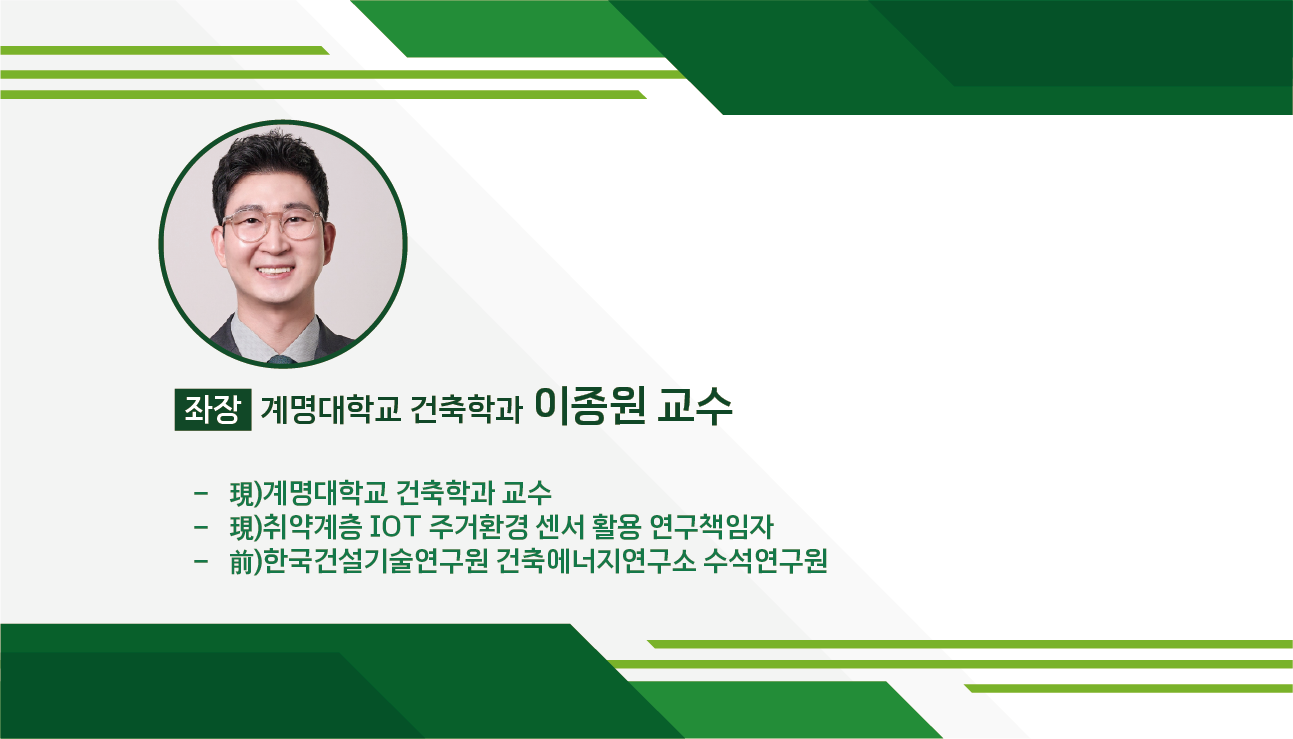 좌장 계명대학교 건축학과 이종원 교수

- 現)계명대학교 건축학과 교수
- 現)취약계층 IOT 주거환경 센서 활용 연구책임자
- 前)한국건설기술연구원 건축에너지연구소 수석연구원